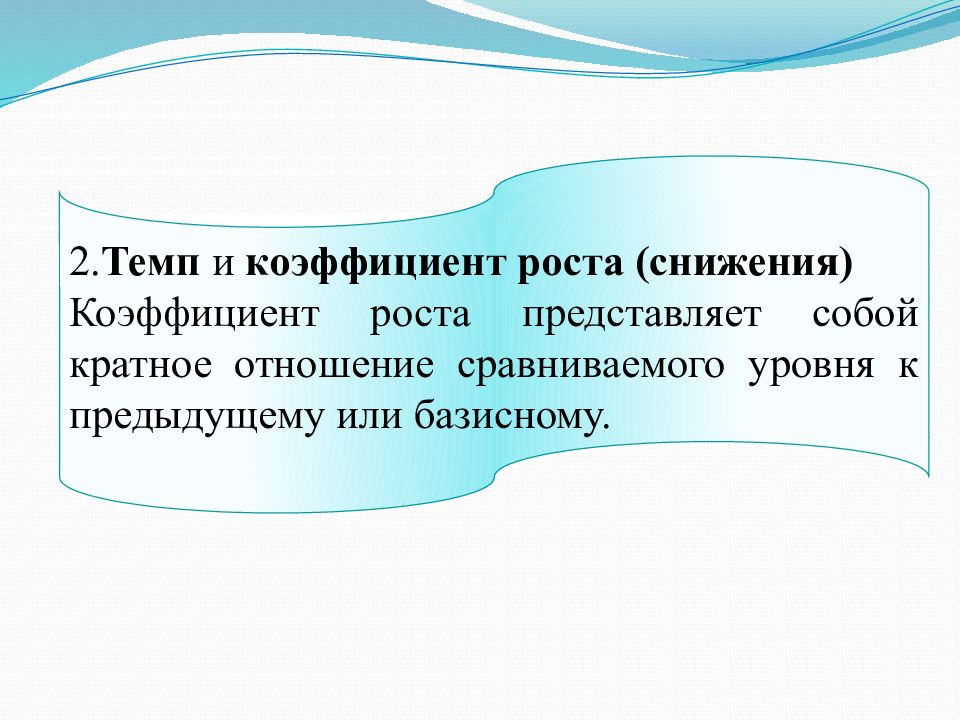 2.Темп и коэффициент роста (снижения)
Коэффициент роста представляет собой кратное отношение сравниваемого уровня к предыдущему или базисному.